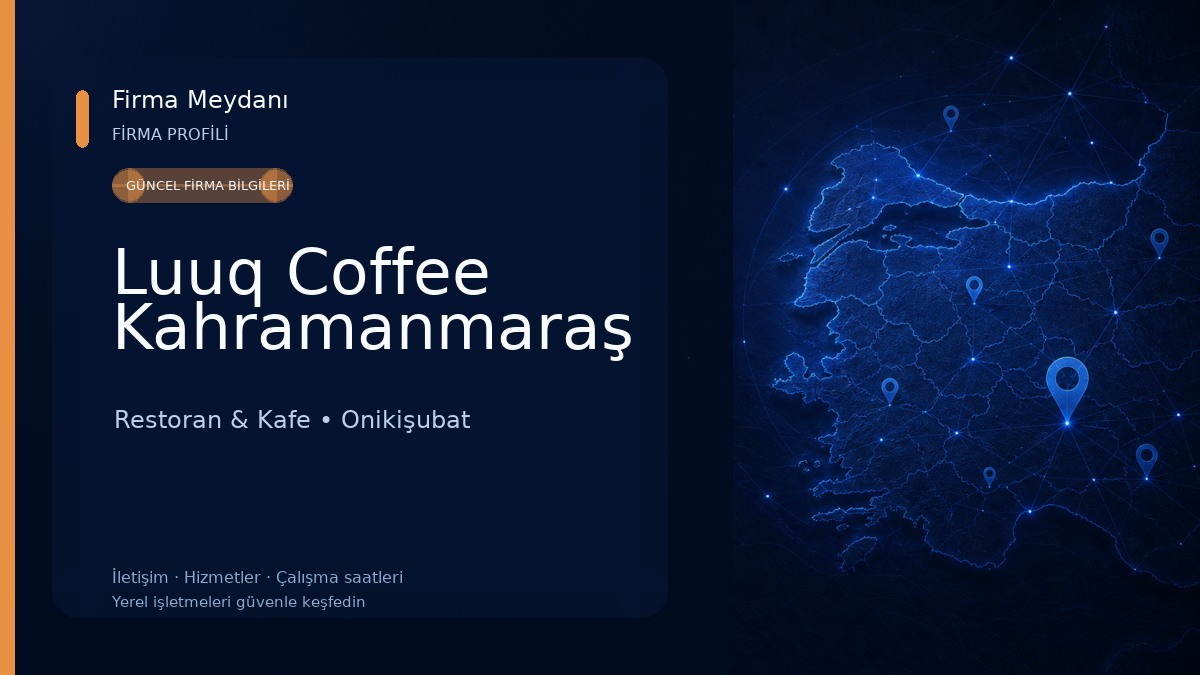 Firma Meydanı
FİRMA PROFİLİ
GÜNCEL FİRMA BİLGİLERİ
Luuq Coffee Kahramanmaraş
Restoran & Kafe • Onikişubat
İletişim · Hizmetler · Çalışma saatleri
Yerel işletmeleri güvenle keşfedin